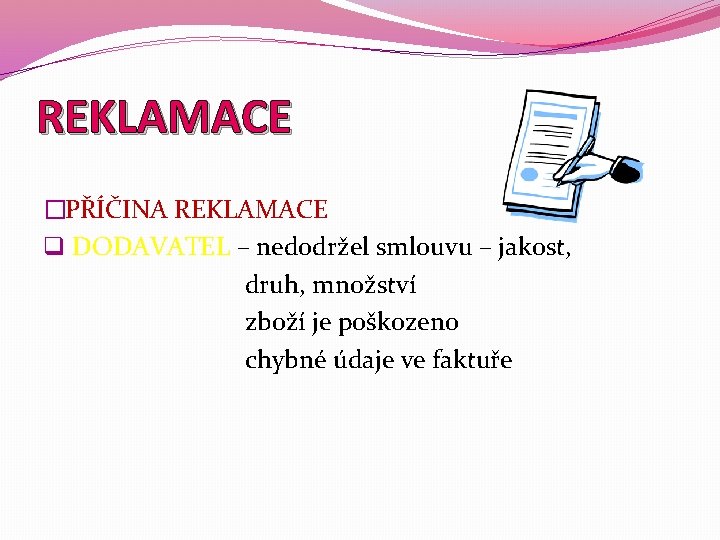 REKLAMACE

PŘÍČINA REKLAMACE

DODAVATEL – nedodržel smlouvu – jakost, druh, množství
zboží je poškozeno
chybné údaje ve faktuře